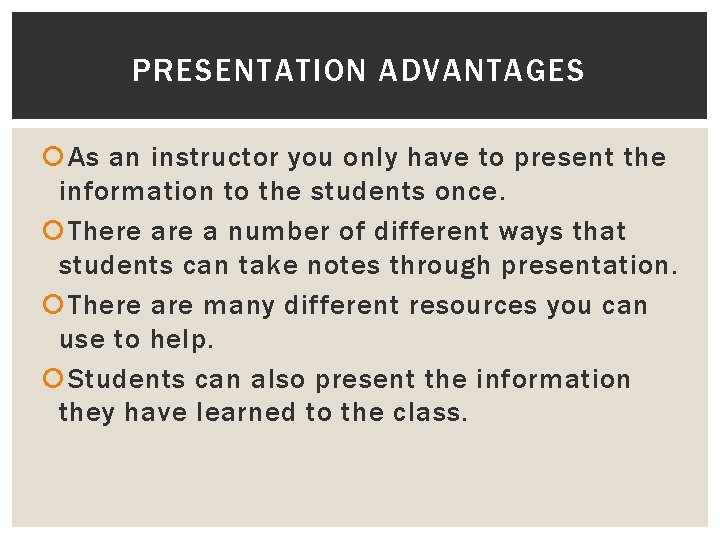 PRESENTATION ADVANTAGES

As an instructor you only have to present the information to the students once.

There are a number of different ways that students can take notes through presentation.

There are many different resources you can use to help.

Students can also present the information they have learned to the class.